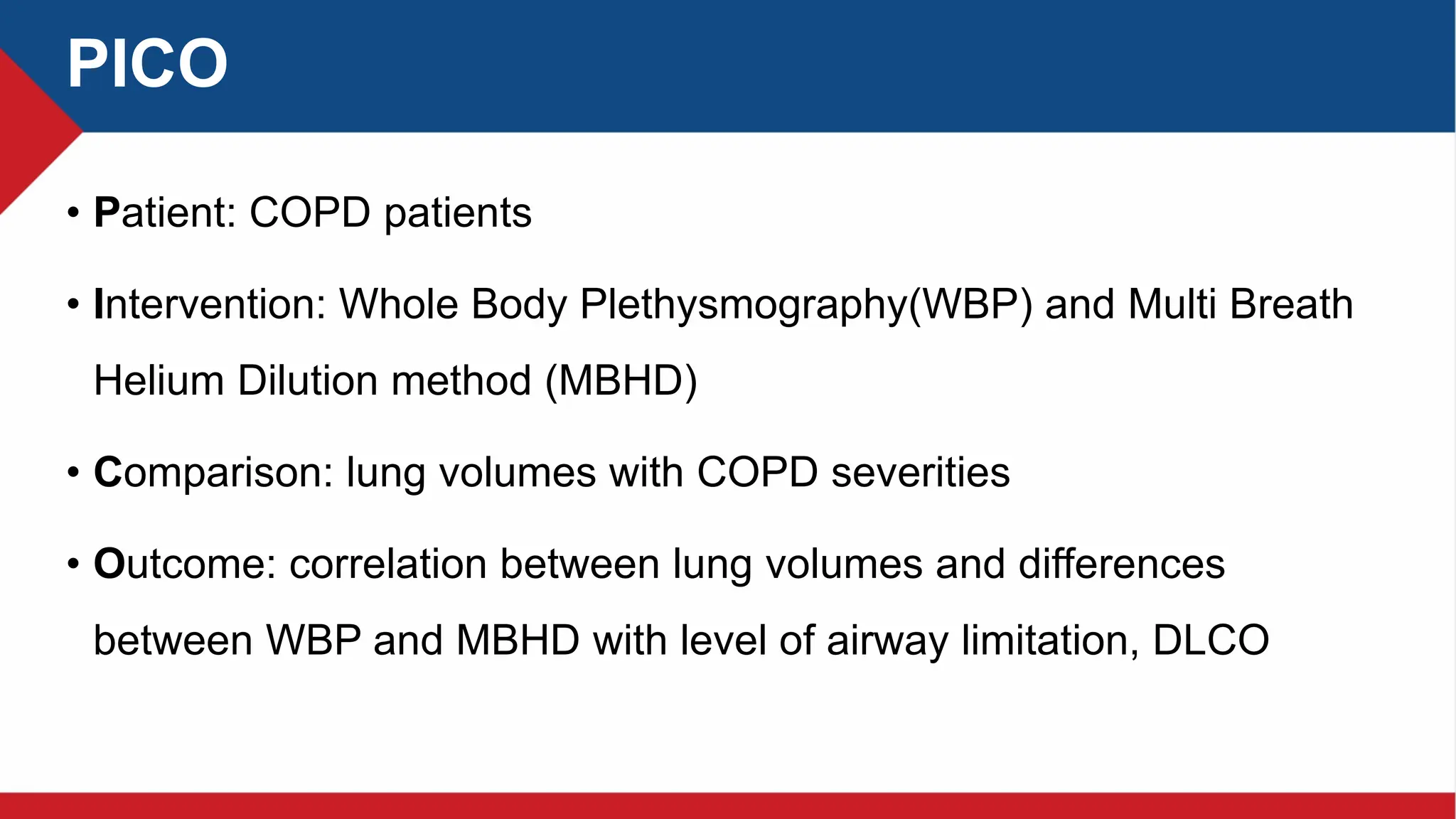 PICO

• Patient: COPD patients

• Intervention: Whole Body Plethysmography(WBP) and Multi Breath Helium Dilution method (MBHD)

• Comparison: lung volumes with COPD severities

• Outcome: correlation between lung volumes and differences between WBP and MBHD with level of airway limitation, DLCO